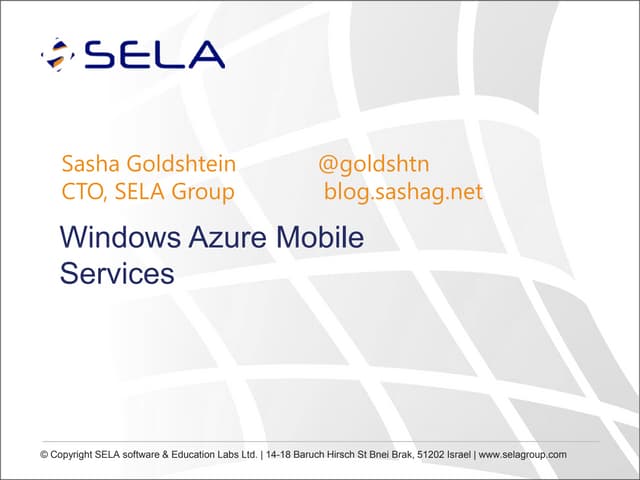 SELA

Sasha Goldshtein
CTO, SELA Group

@goldshtn
blog.sashag.net

Windows Azure Mobile Services

© Copyright SELA software & Education Labs Ltd. | 14-18 Baruch Hirsch St Bnei Brak, 51202 Israel | www.selagroup.com